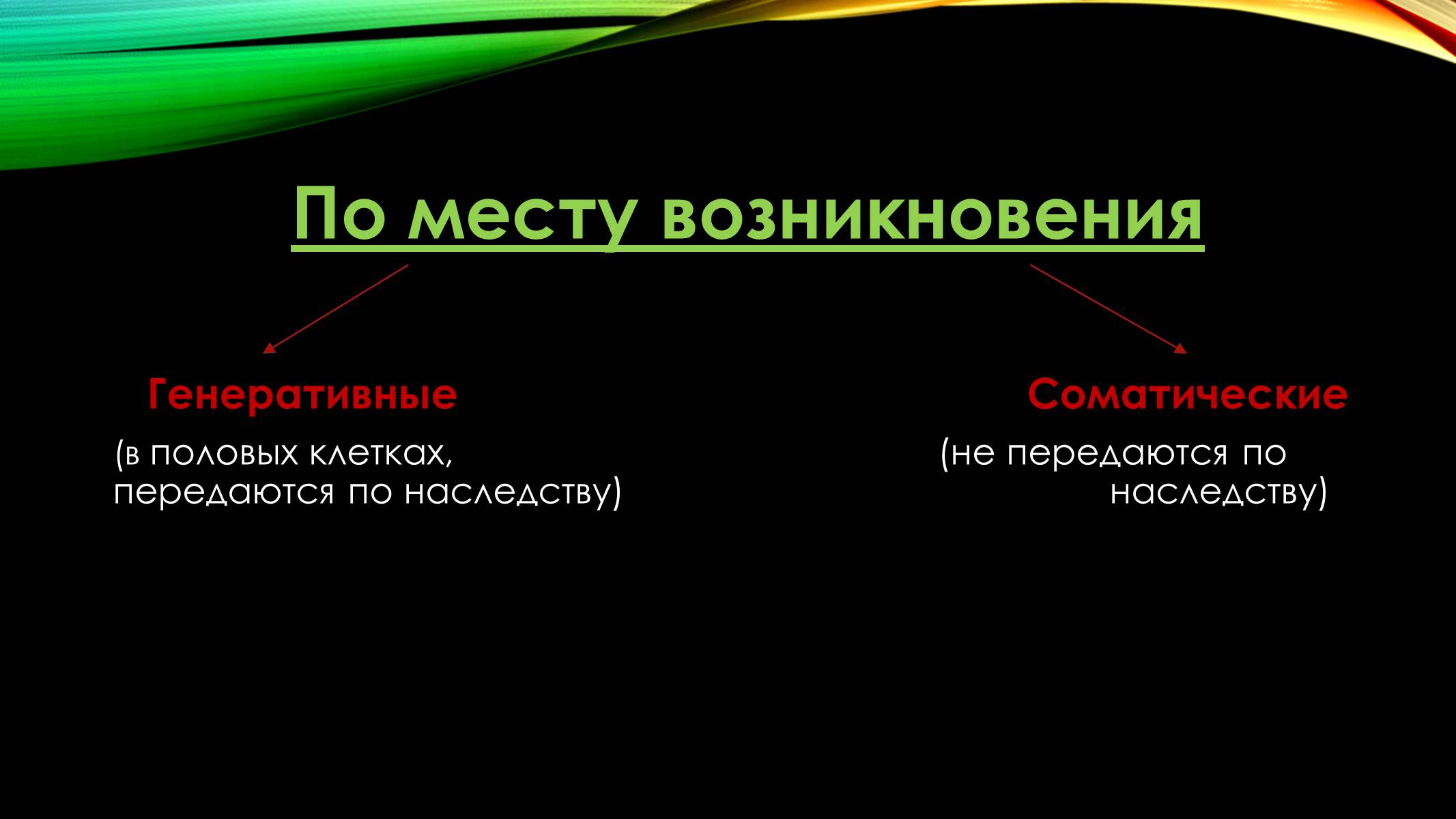 По месту возникновения

Генеративные

(в половых клетках, передаются по наследству)

Соматические

(не передаются по наследству)